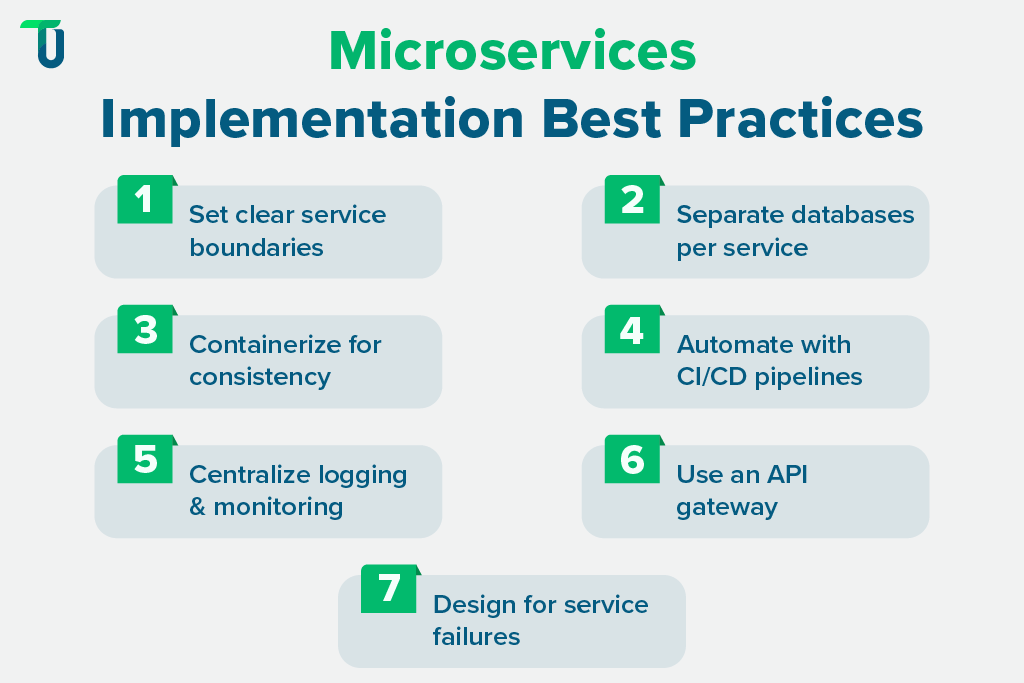 Microservices
Implementation Best Practices

1 Set clear service boundaries

2 Separate databases per service

3 Containerize for consistency

4 Automate with CI/CD pipelines

5 Centralize logging & monitoring

6 Use an API gateway

7 Design for service failures